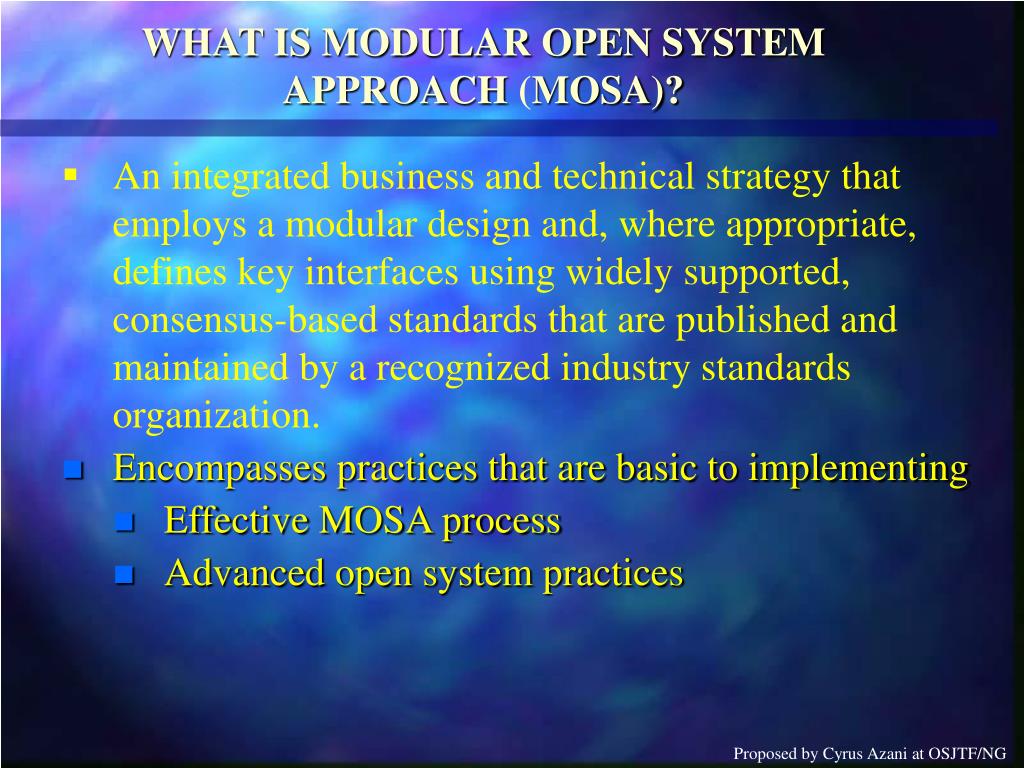 WHAT IS MODULAR OPEN SYSTEM APPROACH (MOSA)?

▪ An integrated business and technical strategy that employs a modular design and, where appropriate, defines key interfaces using widely supported, consensus-based standards that are published and maintained by a recognized industry standards organization.

▪ Encompasses practices that are basic to implementing
  ▪ Effective MOSA process
  ▪ Advanced open system practices

Proposed by Cyrus Azani at OSJTF/NG